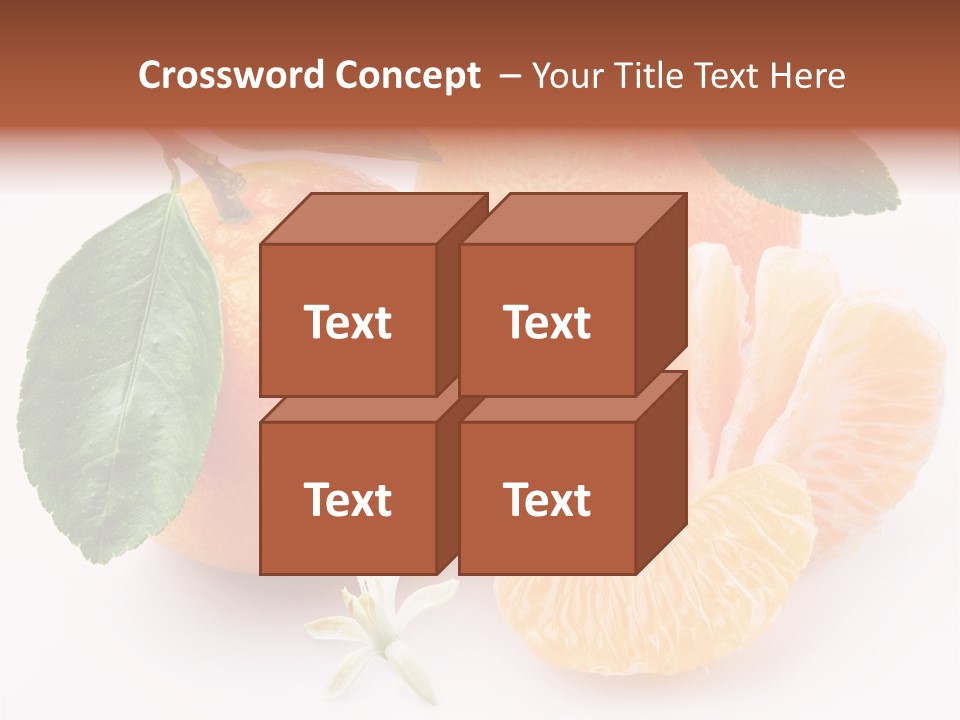 Crossword Concept – Your Title Text Here

Text

Text

Text

Text